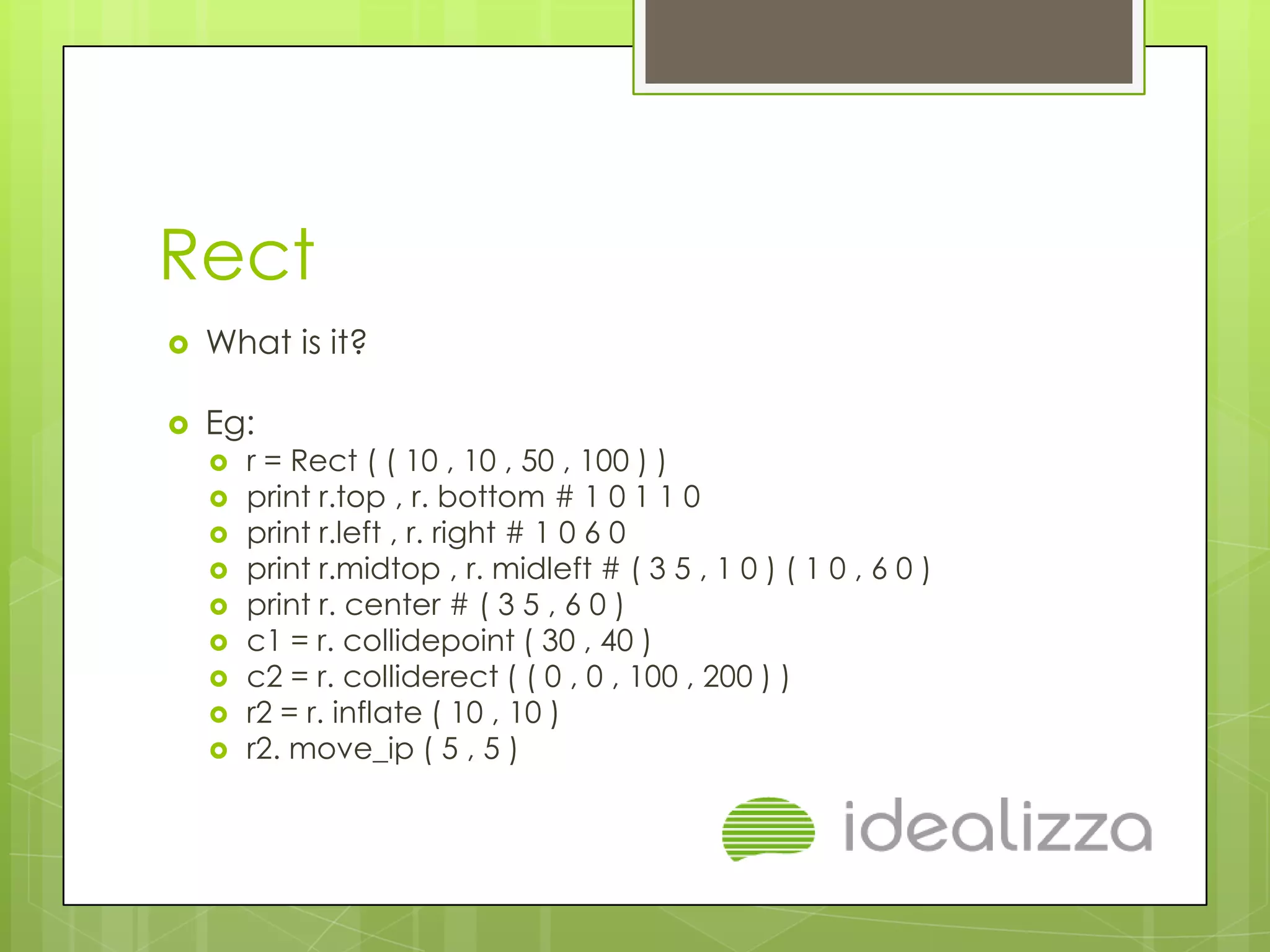 Rect

What is it?

Eg:

r = Rect ( ( 10 , 10 , 50 , 100 ) )
print r.top , r. bottom # 1 0 1 1 0
print r.left , r. right # 1 0 6 0
print r.midtop , r. midleft # ( 3 5 , 1 0 ) ( 1 0 , 6 0 )
print r. center # ( 3 5 , 6 0 )
c1 = r. collidepoint ( 30 , 40 )
c2 = r. colliderect ( ( 0 , 0 , 100 , 200 ) )
r2 = r. inflate ( 10 , 10 )
r2. move_ip ( 5 , 5 )

idealizza